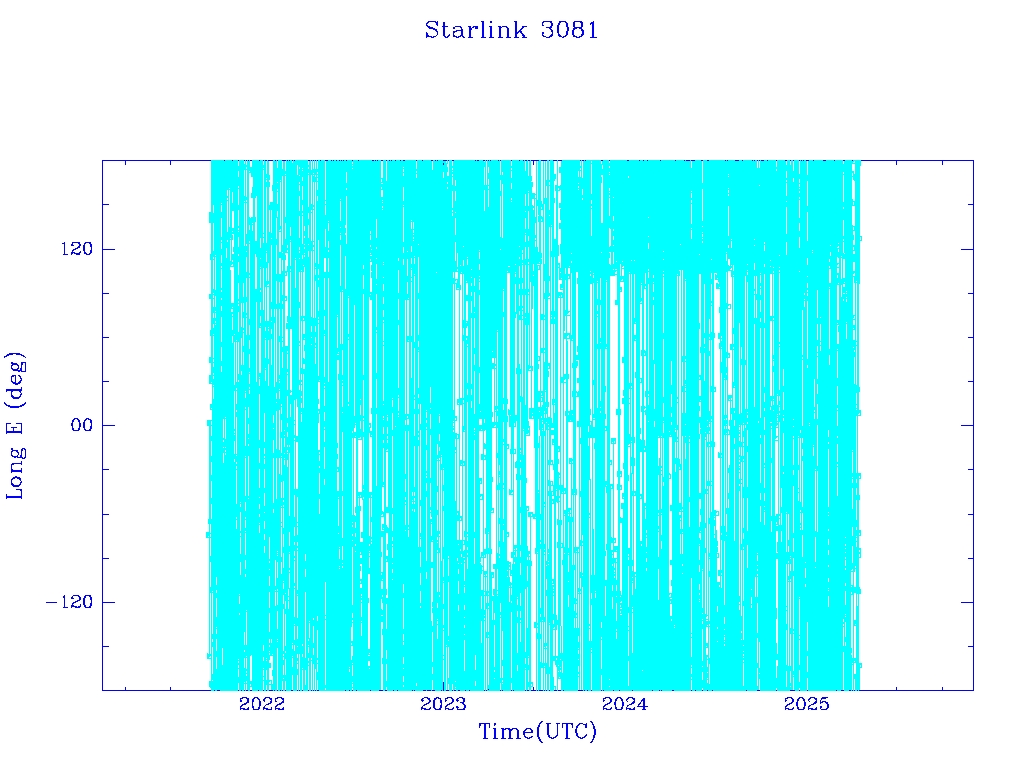 Starlink 3081

Long E (deg)

120
00
−120

2022
2023
2024
2025

Time(UTC)